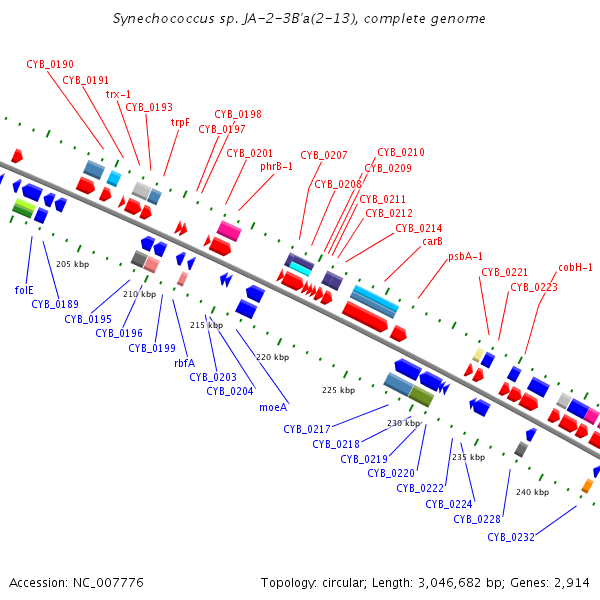 Synechococcus sp. JA-2-3B'a(2-13), complete genome

CYB_0190
CYB_0191
trx-1
CYB_0193
trpF
CYB_0198
CYB_0197
CYB_0201
phrB-1
CYB_0207
CYB_0208
CYB_0210
CYB_0209
CYB_0211
CYB_0212
CYB_0214
carB
psbA-1
CYB_0221
CYB_0223
cobH-1

205 kbp
210 kbp
215 kbp
220 kbp
225 kbp
230 kbp
235 kbp
240 kbp

folE
CYB_0189
CYB_0195
CYB_0196
CYB_0199
rbfA
CYB_0203
CYB_0204
moeA
CYB_0217
CYB_0218
CYB_0219
CYB_0220
CYB_0222
CYB_0224
CYB_0228
CYB_0232

Accession: NC_007776

Topology: circular; Length: 3,046,682 bp; Genes: 2,914